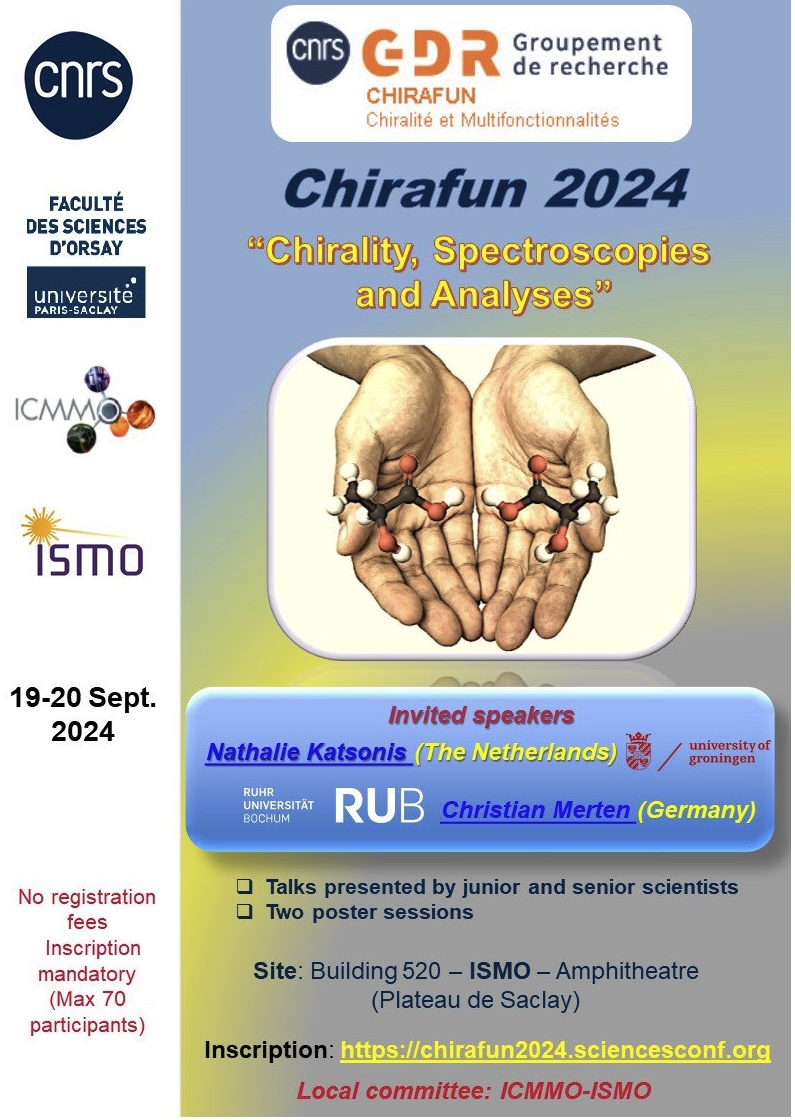 cnrs

FACULTÉ DES SCIENCES D'ORSAY

université PARIS-SACLAY

ICMMO

ISMO

19-20 Sept. 2024

No registration fees
Inscription mandatory
(Max 70 participants)

cnrs GDR Groupement de recherche
CHIRAFUN
Chiralité et Multifonctionnalités

Chirafun 2024

"Chirality, Spectroscopies and Analyses"

Invited speakers
Nathalie Katsonis (The Netherlands) university of groningen
RUHR UNIVERSITÄT BOCHUM RUB Christian Merten (Germany)

❑ Talks presented by junior and senior scientists
❑ Two poster sessions

Site: Building 520 – ISMO – Amphitheatre (Plateau de Saclay)

Inscription: https://chirafun2024.sciencesconf.org

Local committee: ICMMO-ISMO